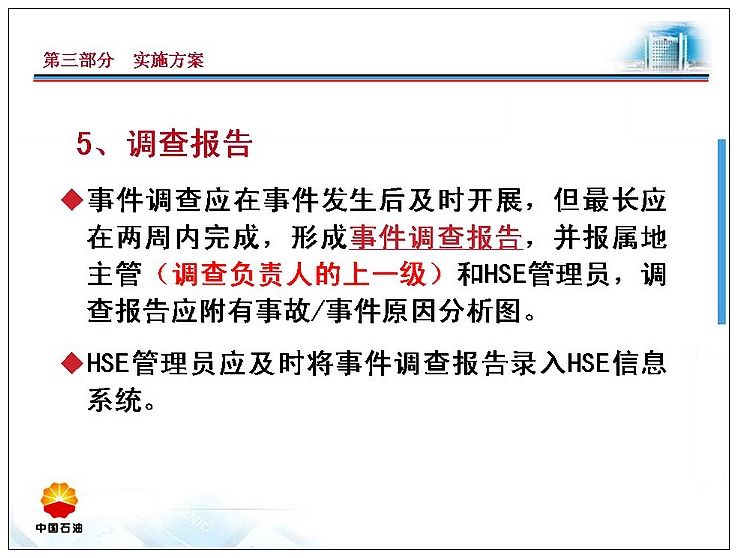 第三部分　实施方案

5、调查报告

◆事件调查应在事件发生后及时开展，但最长应在两周内完成，形成事件调查报告，并报属地主管（调查负责人的上一级）和HSE管理员，调查报告应附有事故/事件原因分析图。

◆HSE管理员应及时将事件调查报告录入HSE信息系统。

中国石油